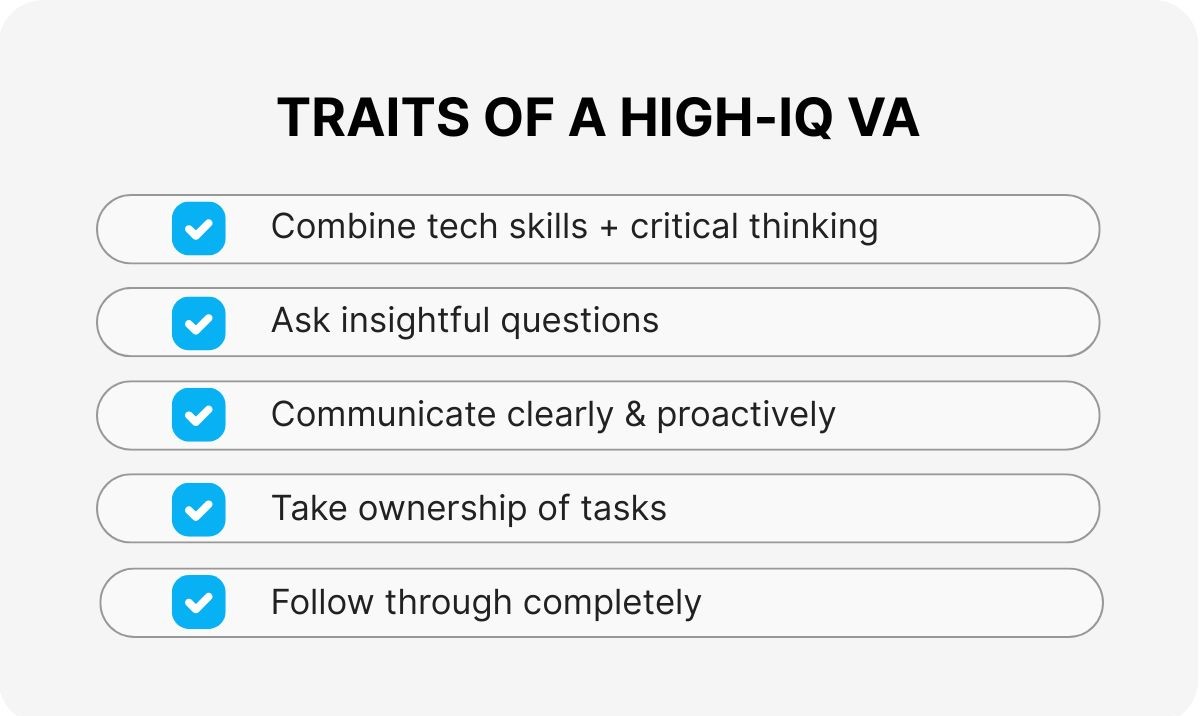 TRAITS OF A HIGH-IQ VA

Combine tech skills + critical thinking

Ask insightful questions

Communicate clearly & proactively

Take ownership of tasks

Follow through completely